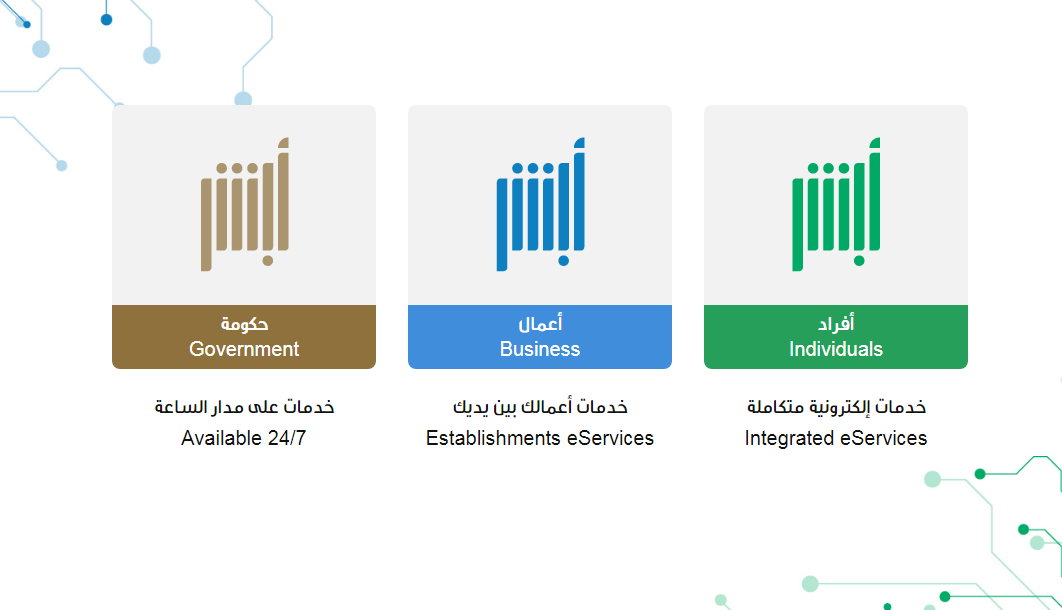 أبشر
أفراد
Individuals

خدمات إلكترونية متكاملة
Integrated eServices

أبشر
أعمال
Business

خدمات أعمالك بين يديك
Establishments eServices

أبشر
حكومة
Government

خدمات على مدار الساعة
Available 24/7